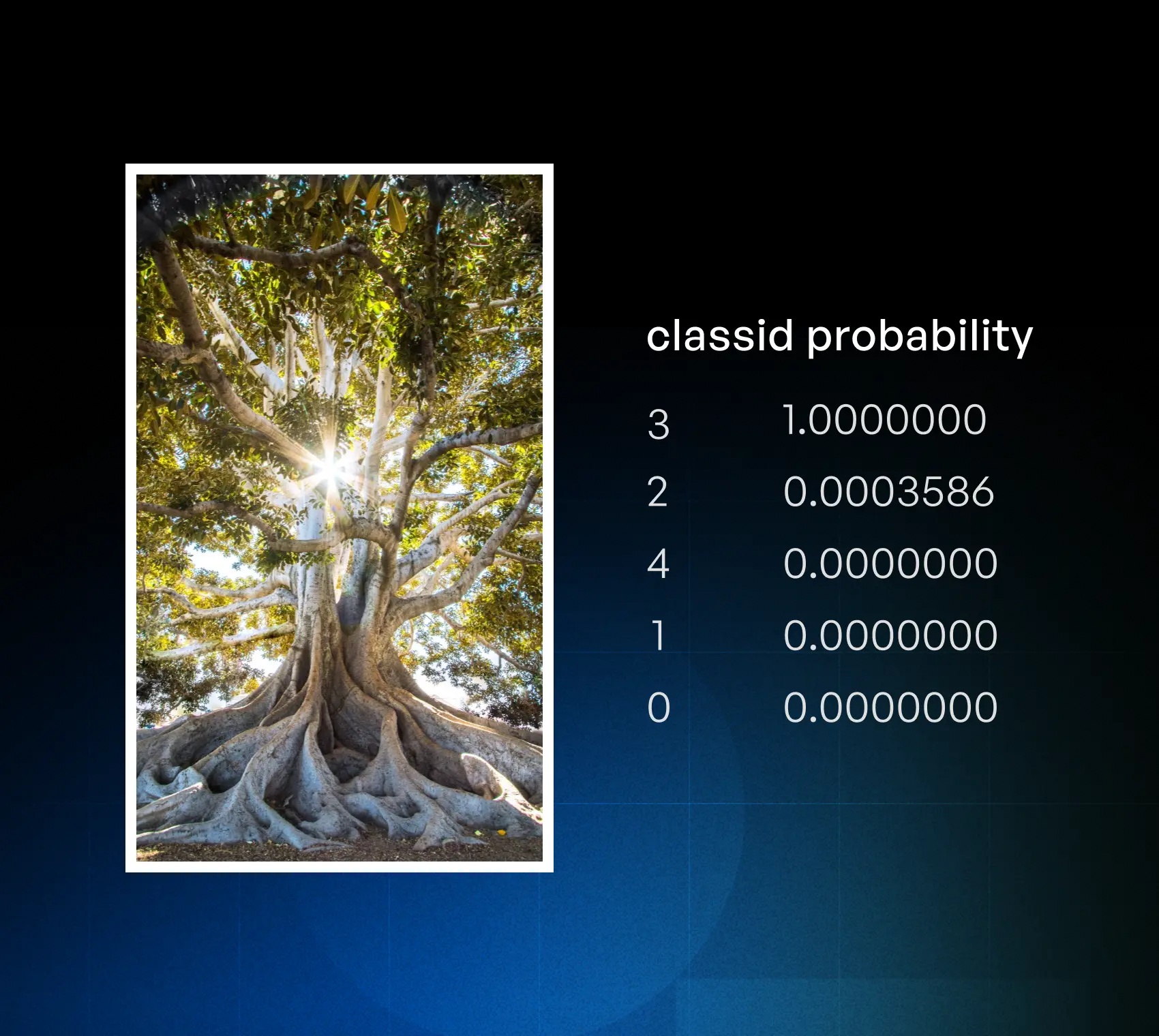 | classid | probability |
|---|---|
| 3 | 1.0000000 |
| 2 | 0.0003586 |
| 4 | 0.0000000 |
| 1 | 0.0000000 |
| 0 | 0.0000000 |